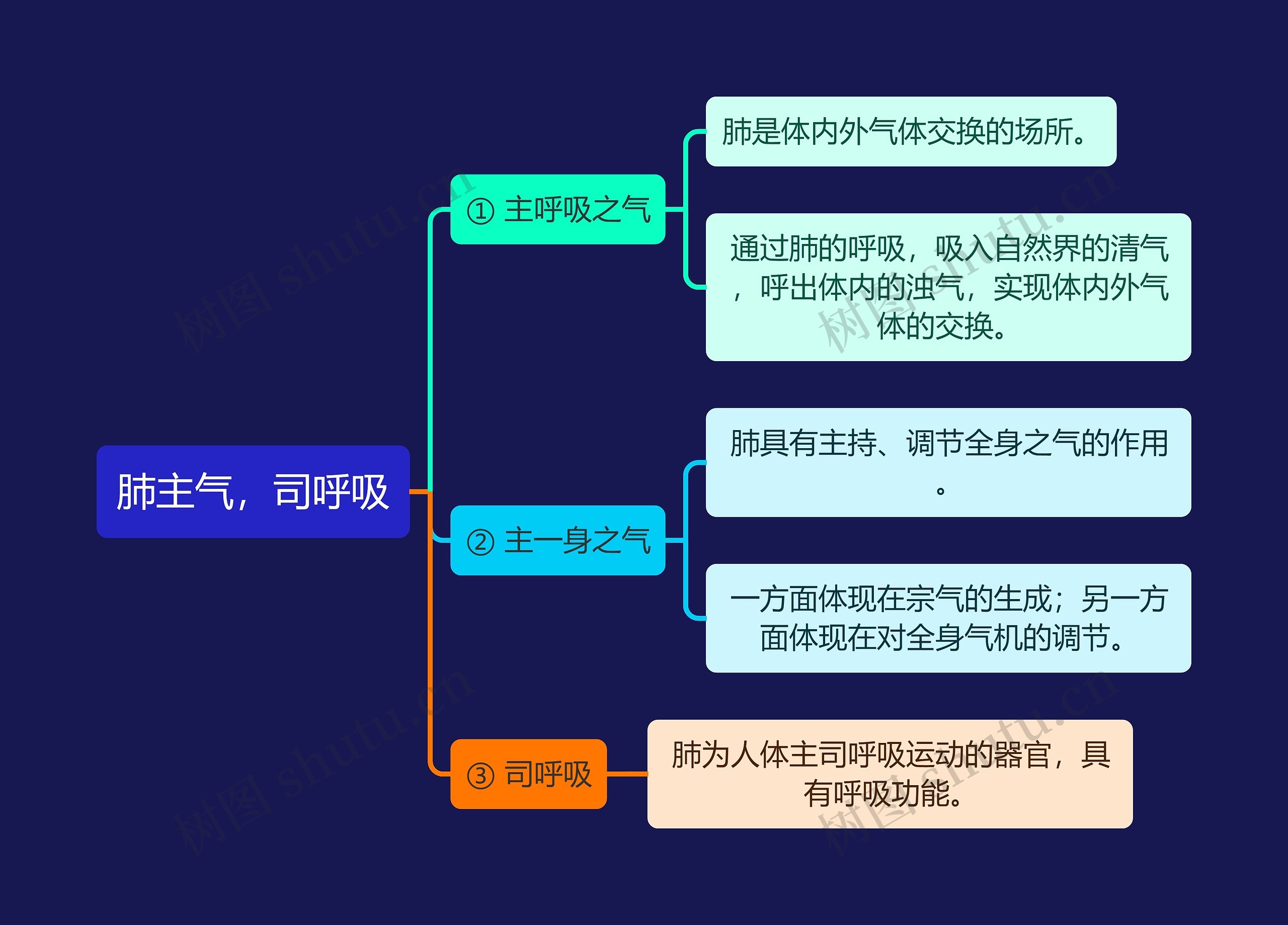 肺主气，司呼吸

① 主呼吸之气

肺是体内外气体交换的场所。

通过肺的呼吸，吸入自然界的清气，呼出体内的浊气，实现体内外气体的交换。

② 主一身之气

肺具有主持、调节全身之气的作用。

一方面体现在宗气的生成；另一方面体现在对全身气机的调节。

③ 司呼吸

肺为人体主司呼吸运动的器官，具有呼吸功能。

树图 shutu.cn
树图 shutu.cn
树图 shutu.cn
树图 shutu.cn